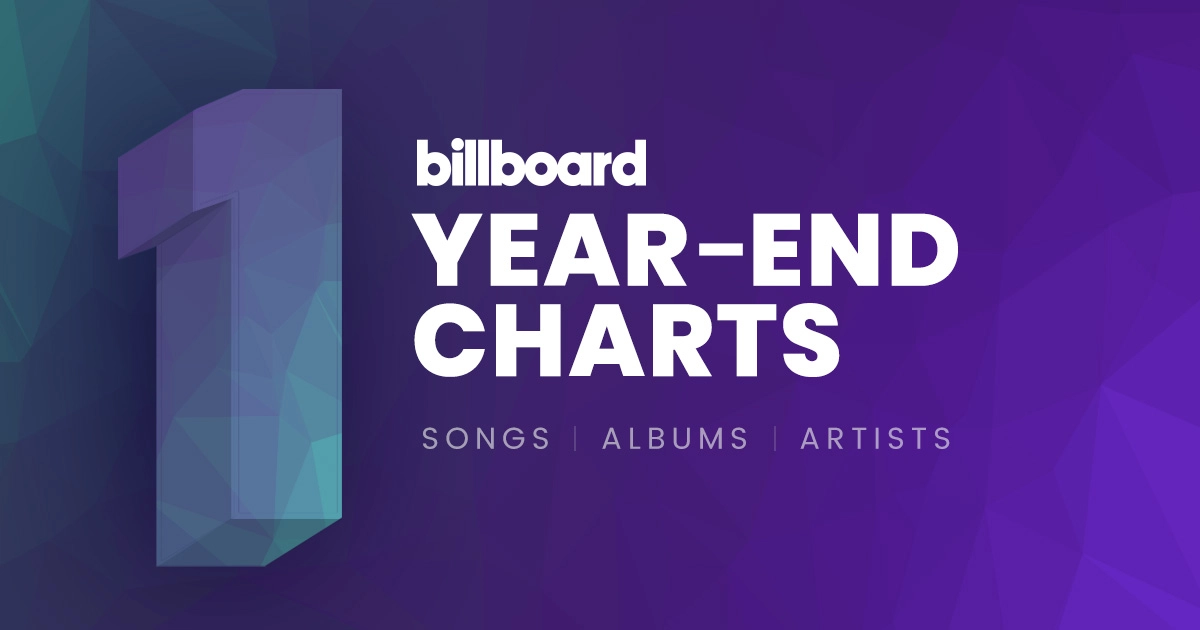 1

billboard
YEAR-END CHARTS

SONGS | ALBUMS | ARTISTS